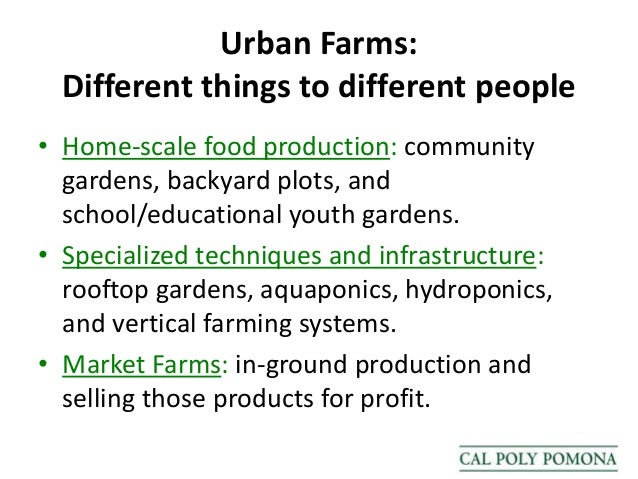 Urban Farms:
Different things to different people

• Home-scale food production: community gardens, backyard plots, and school/educational youth gardens.
• Specialized techniques and infrastructure: rooftop gardens, aquaponics, hydroponics, and vertical farming systems.
• Market Farms: in-ground production and selling those products for profit.

CAL POLY POMONA